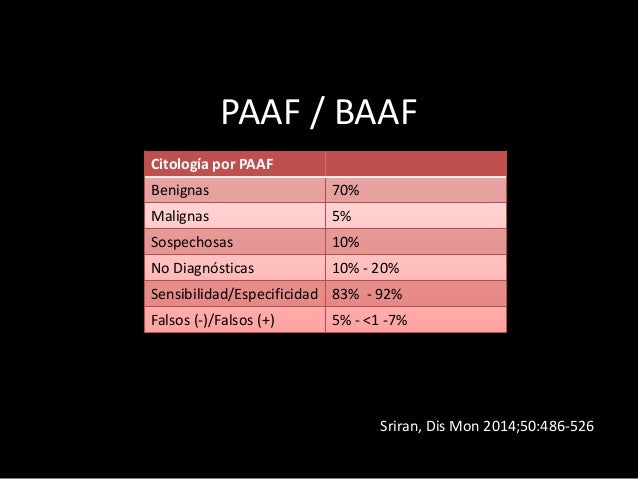 PAAF / BAAF

| Citología por PAAF | |
|---|---|
| Benignas | 70% |
| Malignas | 5% |
| Sospechosas | 10% |
| No Diagnósticas | 10% - 20% |
| Sensibilidad/Especificidad | 83% - 92% |
| Falsos (-)/Falsos (+) | 5% - <1 -7% |

Sriran, Dis Mon 2014;50:486-526